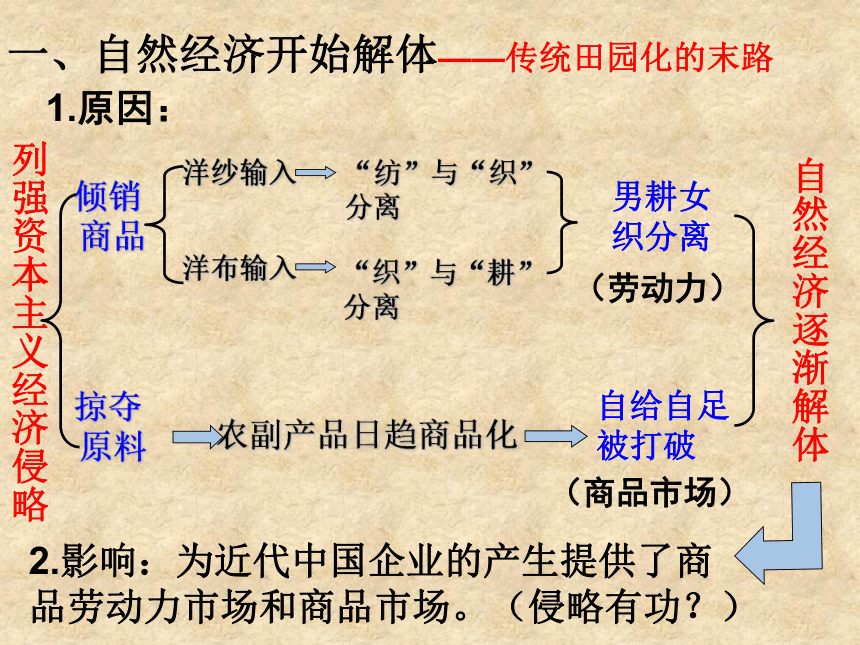 一、自然经济开始解体——传统田园化的末路

1.原因：

列强资本主义经济侵略

倾销商品

洋纱输入 “纺”与“织”分离

洋布输入 “织”与“耕”分离

男耕女织分离

（劳动力）

掠夺原料

农副产品日趋商品化

自给自足被打破

（商品市场）

自然经济逐渐解体

2.影响：为近代中国企业的产生提供了商品劳动力市场和商品市场。（侵略有功？）